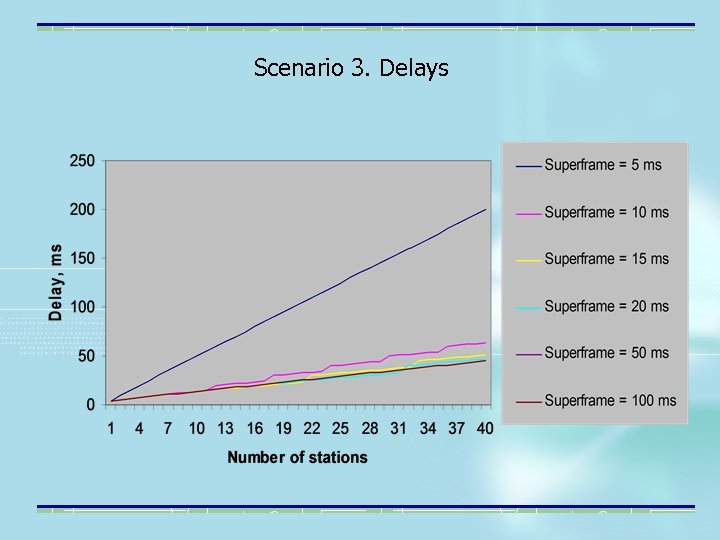 Scenario 3. Delays

250
200
150
100
50
0

Delay, ms

1 4 7 10 13 16 19 22 25 28 31 34 37 40

Number of stations

Superframe = 5 ms
Superframe = 10 ms
Superframe = 15 ms
Superframe = 20 ms
Superframe = 50 ms
Superframe = 100 ms